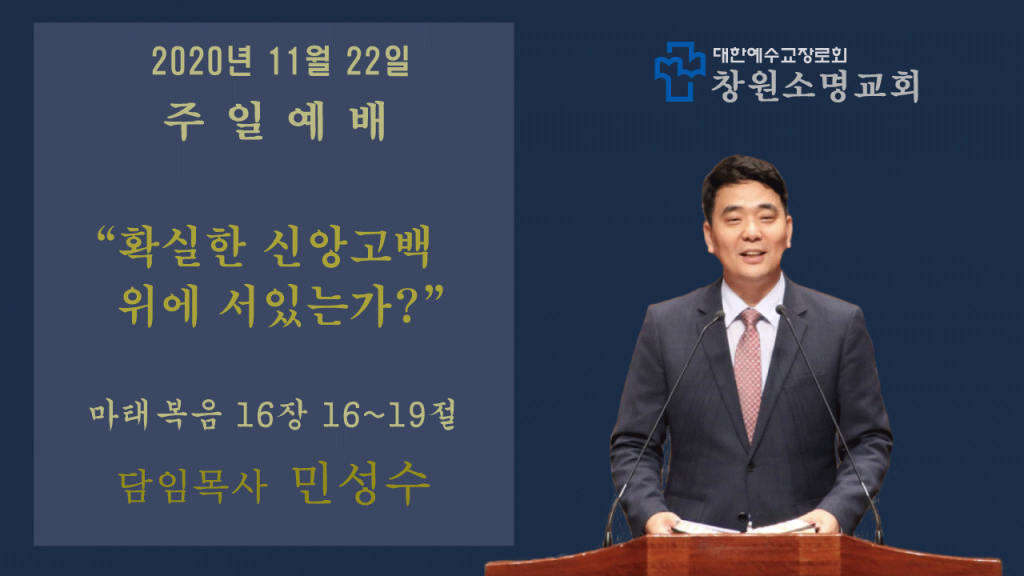 2020년 11월 22일
주 일 예 배

“확실한 신앙고백 위에 서있는가?”

마태복음 16장 16~19절

담임목사 민성수

대한예수교장로회
창원소명교회